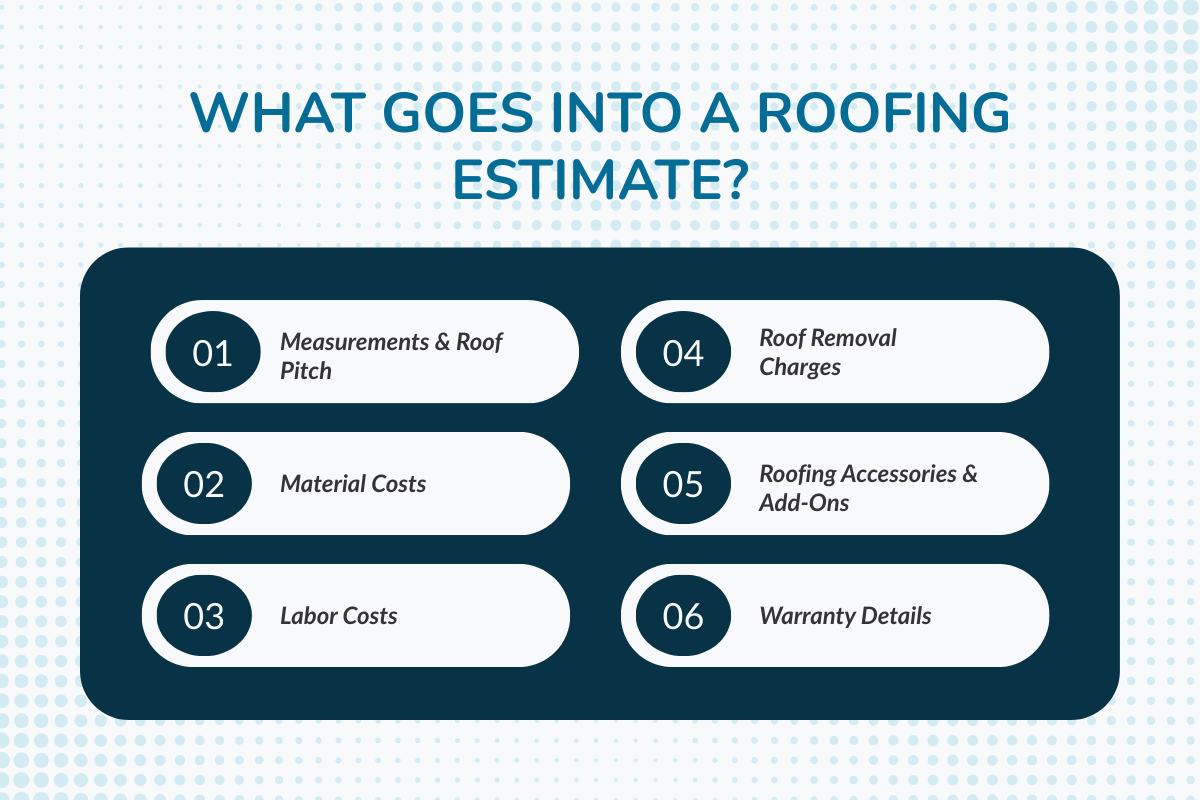 WHAT GOES INTO A ROOFING ESTIMATE?

01 Measurements & Roof Pitch

02 Material Costs

03 Labor Costs

04 Roof Removal Charges

05 Roofing Accessories & Add-Ons

06 Warranty Details